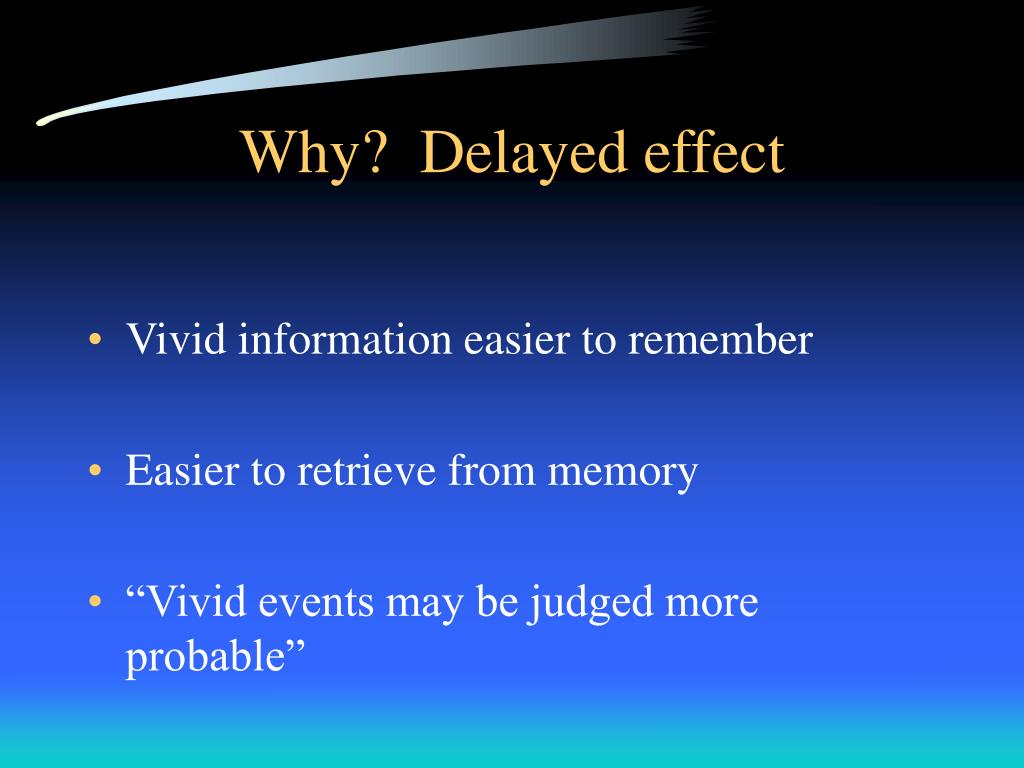 Why?  Delayed effect

• Vivid information easier to remember

• Easier to retrieve from memory

• “Vivid events may be judged more probable”